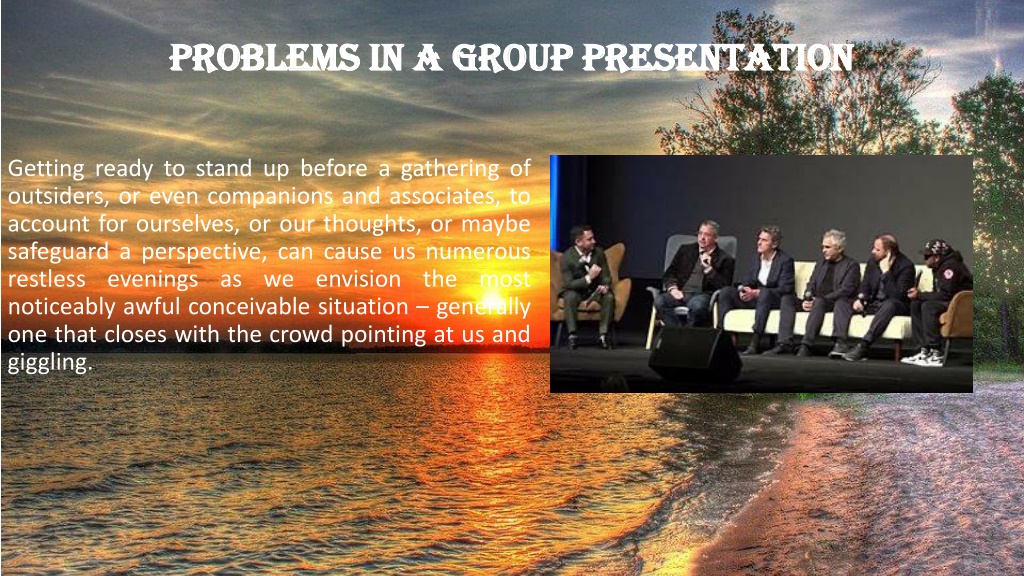 PROBLEMS IN A GROUP PRESENTATION

Getting ready to stand up before a gathering of outsiders, or even companions and associates, to account for ourselves, or our thoughts, or maybe safeguard a perspective, can cause us numerous restless evenings as we envision the most noticeably awful conceivable situation – generally one that closes with the crowd pointing at us and giggling.